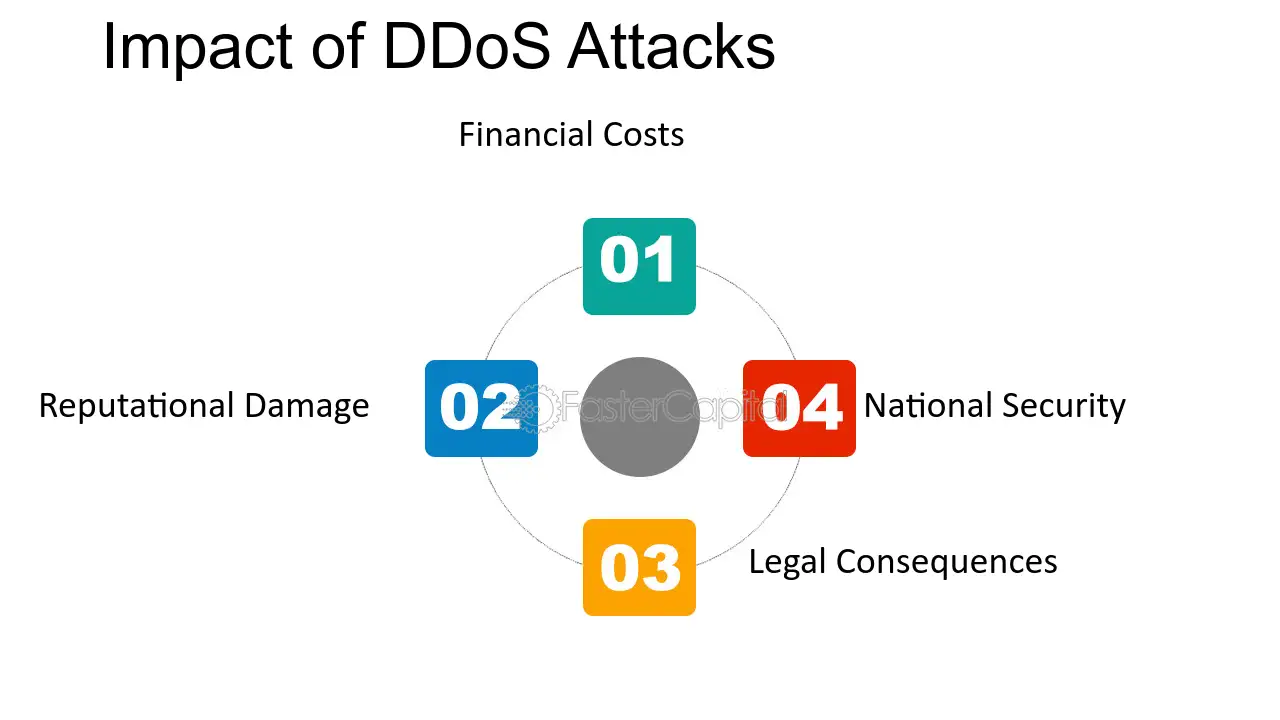 Impact of DDoS Attacks

Financial Costs

01

Reputational Damage

02

04

National Security

03

Legal Consequences

FasterCapital